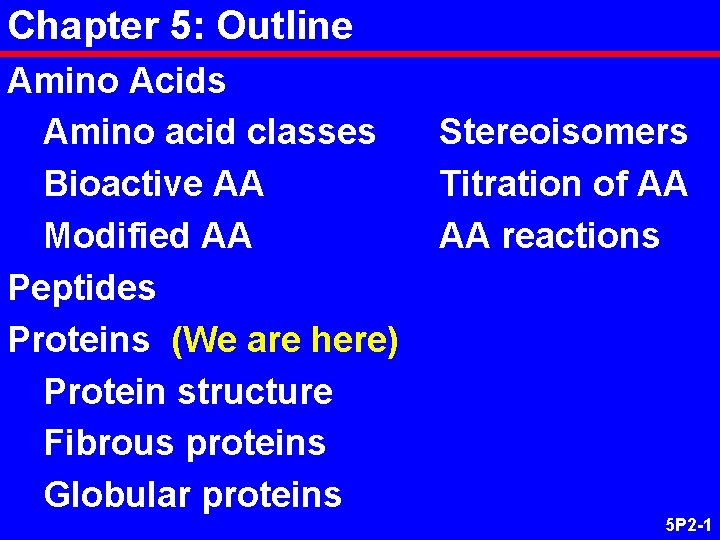 Chapter 5: Outline

Amino Acids

Amino acid classes
Bioactive AA
Modified AA

Stereoisomers
Titration of AA
AA reactions

Peptides

Proteins (We are here)

Protein structure
Fibrous proteins
Globular proteins

5P2-1